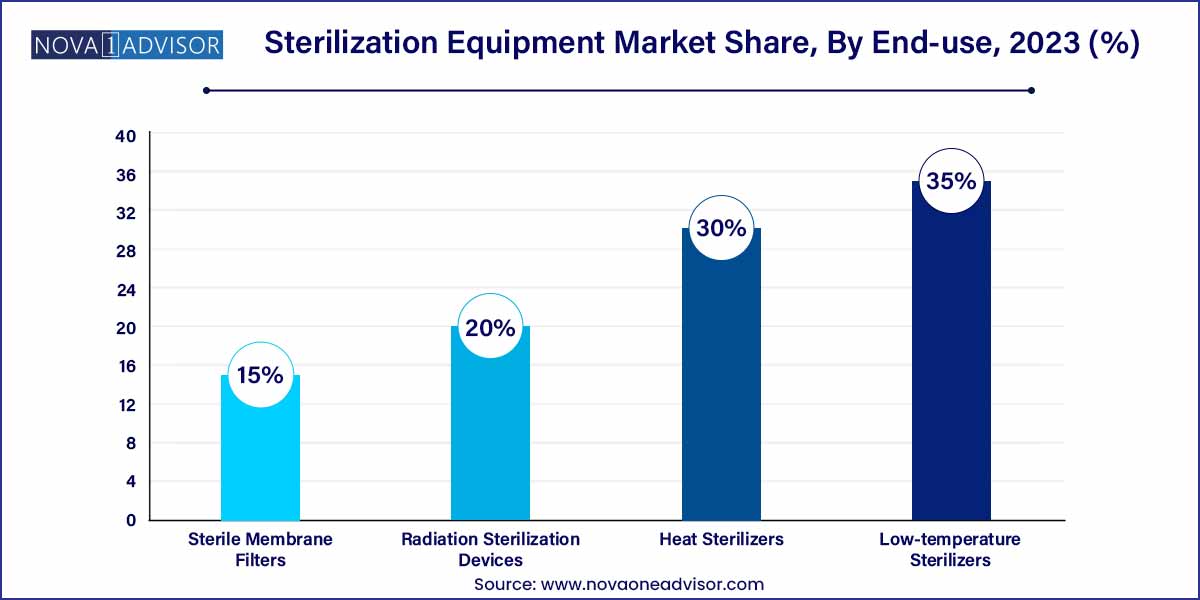 NOVA 1 ADVISOR

Sterilization Equipment Market Share, By End-use, 2023 (%)

40
36
32
28
24
20
16
12
8
4
0

15%
20%
30%
35%

Sterile Membrane Filters
Radiation Sterilization Devices
Heat Sterilizers
Low-temperature Sterilizers

Source: www.novaoneadvisor.com